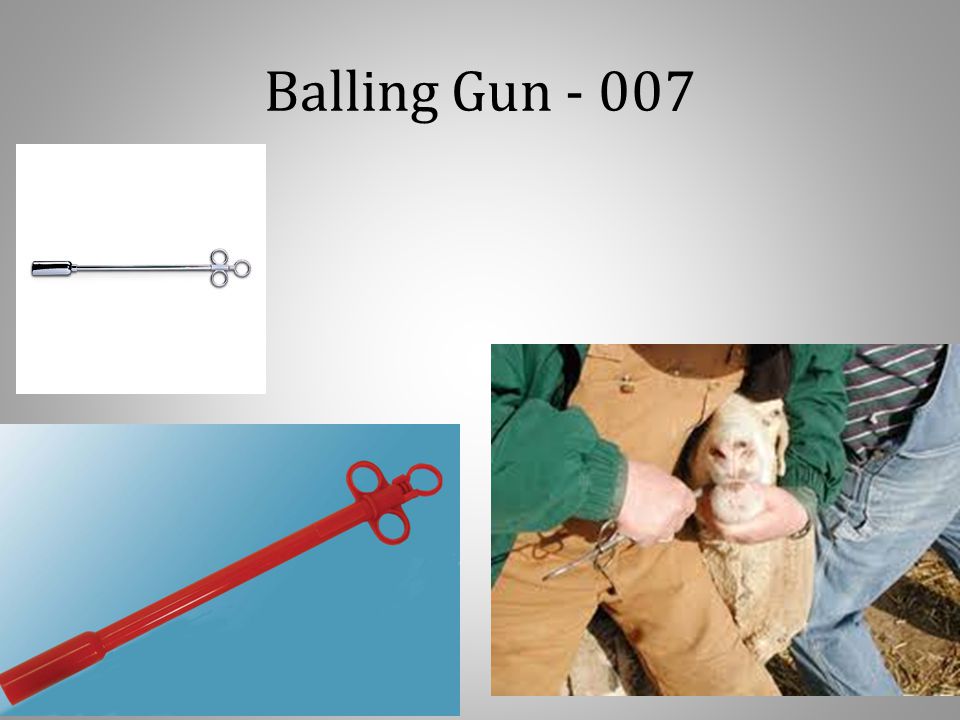 Balling Gun - 007